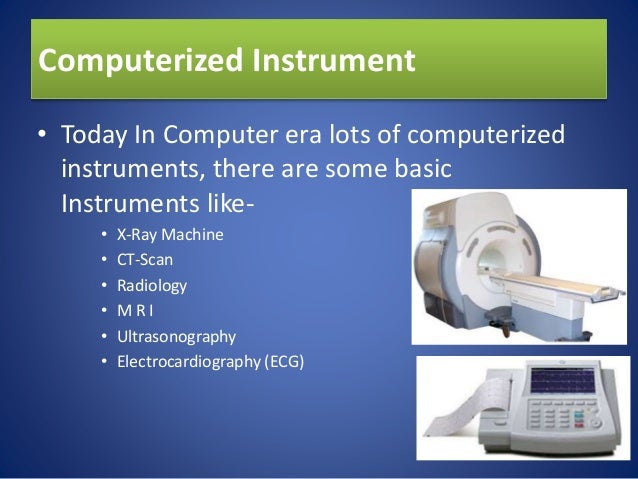 Computerized Instrument

• Today In Computer era lots of computerized instruments, there are some basic Instruments like-

• X-Ray Machine
• CT-Scan
• Radiology
• M R I
• Ultrasonography
• Electrocardiography (ECG)